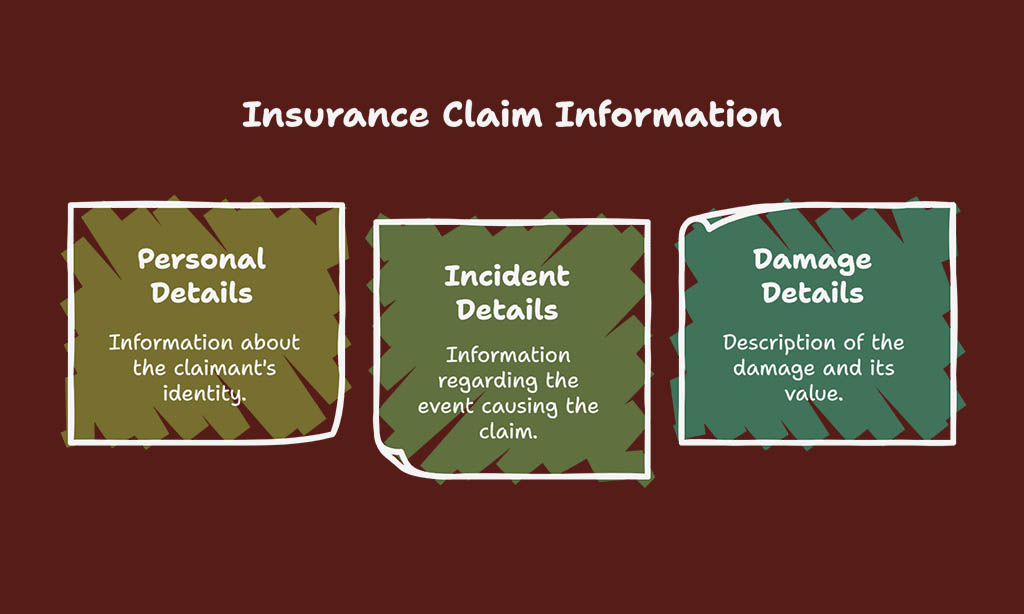 Insurance Claim Information

Personal Details

Information about the claimant's identity.

Incident Details

Information regarding the event causing the claim.

Damage Details

Description of the damage and its value.